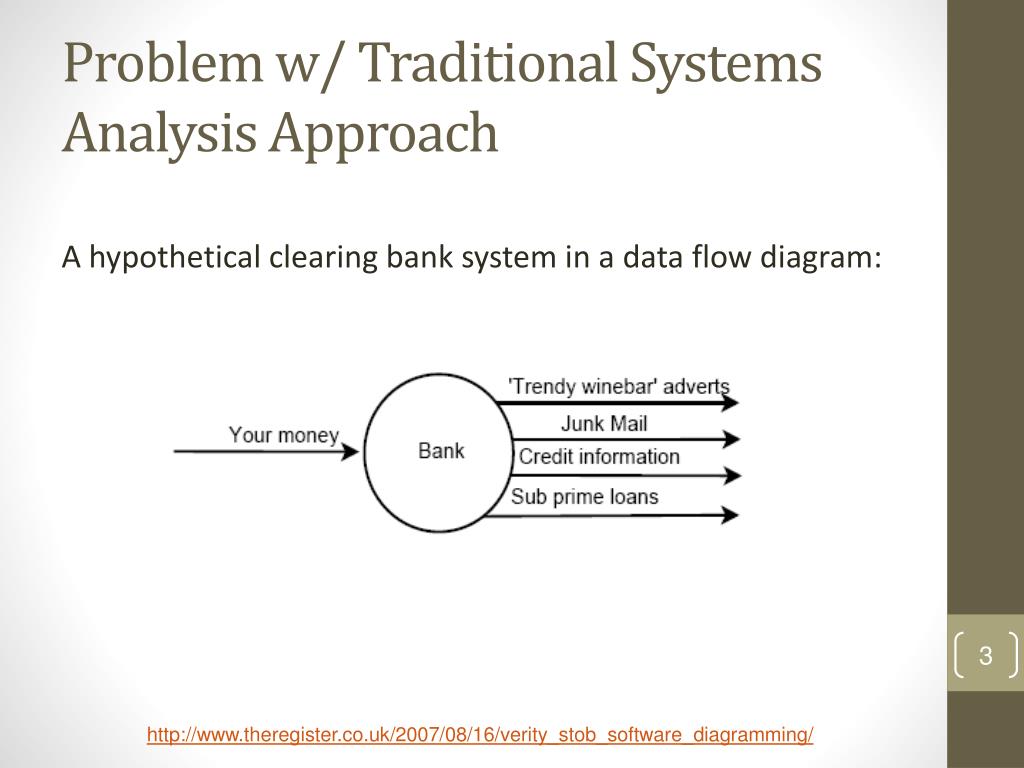 Problem w/ Traditional Systems Analysis Approach

A hypothetical clearing bank system in a data flow diagram:

Your money

Bank

'Trendy winebar' adverts

Junk Mail

Credit information

Sub prime loans

3

http://www.theregister.co.uk/2007/08/16/verity_stob_software_diagramming/